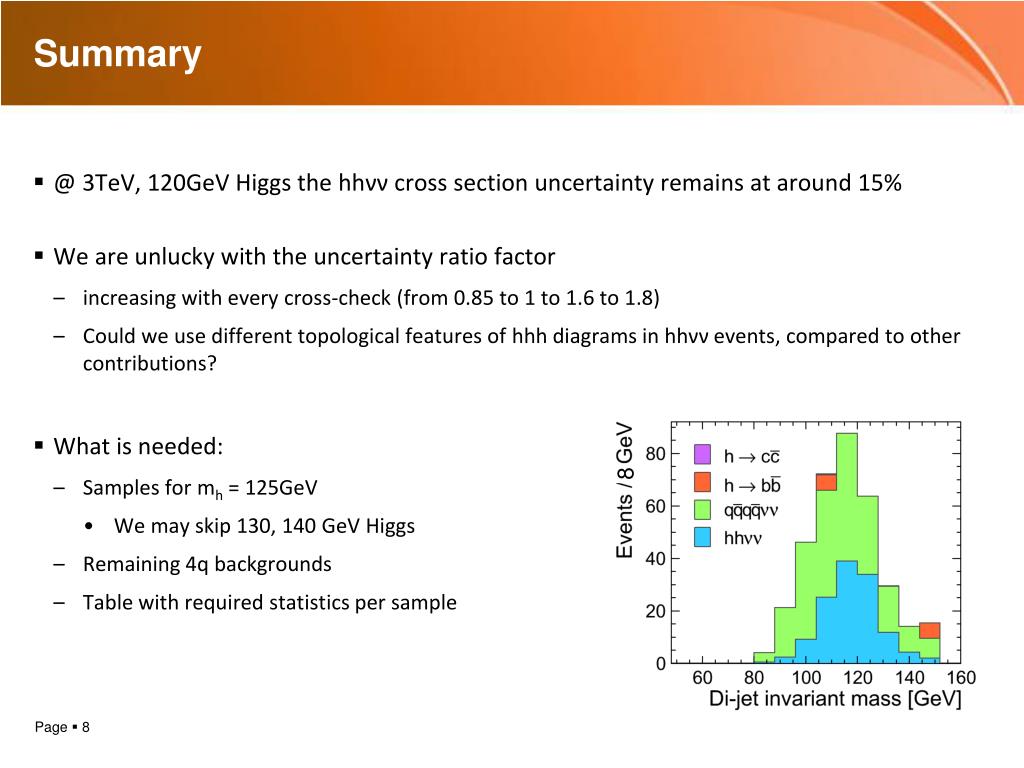 Summary

▪ @ 3TeV, 120GeV Higgs the hhνν cross section uncertainty remains at around 15%

▪ We are unlucky with the uncertainty ratio factor

– increasing with every cross-check (from 0.85 to 1 to 1.6 to 1.8)

– Could we use different topological features of hhh diagrams in hhνν events, compared to other contributions?

▪ What is needed:

– Samples for $m_h$ = 125GeV

• We may skip 130, 140 GeV Higgs

– Remaining 4q backgrounds

– Table with required statistics per sample

Events / 8 GeV

80
60
40
20
0

$h \rightarrow c\bar{c}$
$h \rightarrow b\bar{b}$
$q\bar{q}q\bar{q}\nu\nu$
$hh\nu\nu$

60 80 100 120 140 160

Di-jet invariant mass [GeV]

Page ▪ 8